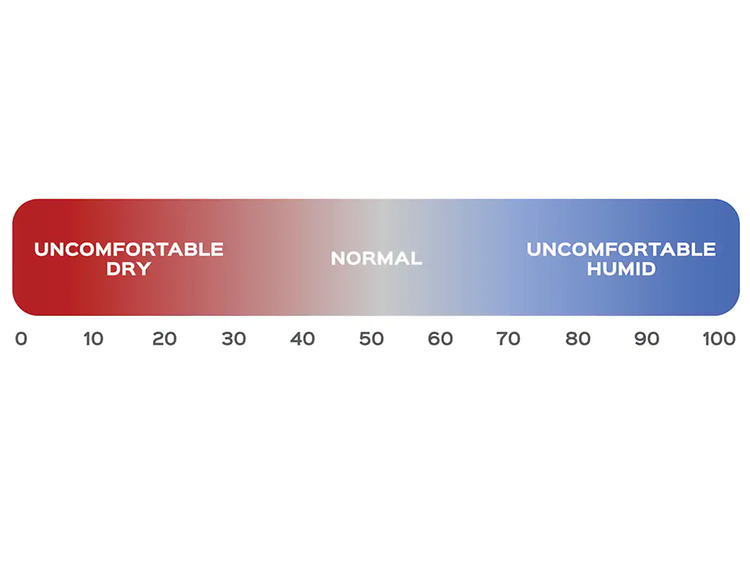 UNCOMFORTABLE DRY

NORMAL

UNCOMFORTABLE HUMID

0 10 20 30 40 50 60 70 80 90 100